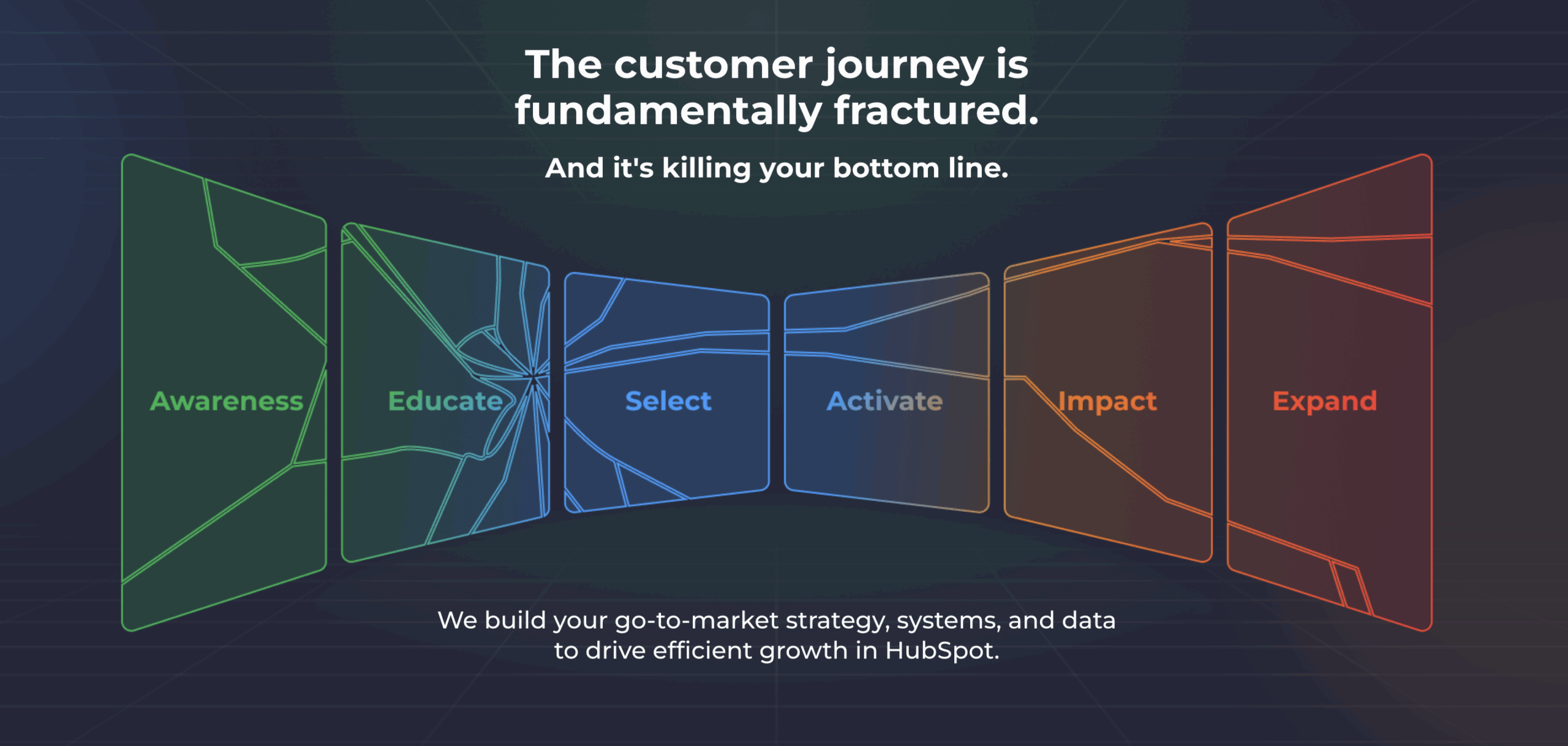 The customer journey is fundamentally fractured.

And it's killing your bottom line.

Awareness

Educate

Select

Activate

Impact

Expand

We build your go-to-market strategy, systems, and data to drive efficient growth in HubSpot.